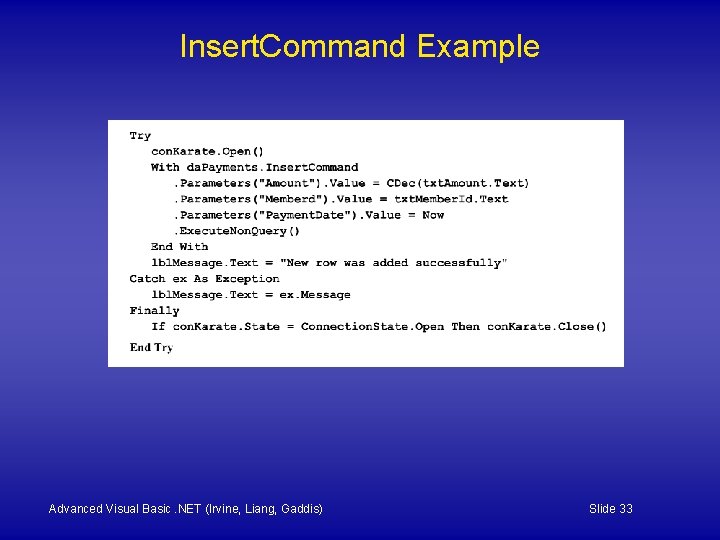 InsertCommand Example

Try
conKarate.Open()
With daPayments.InsertCommand
.Parameters("Amount").Value = CDec(txtAmount.Text)
.Parameters("Memberd").Value = txtMemberId.Text
.Parameters("PaymentDate").Value = Now
.ExecuteNonQuery()
End With
lblMessage.Text = "New row was added successfully"
Catch ex As Exception
lblMessage.Text = ex.Message
Finally
If conKarate.State = ConnectionState.Open Then conKarate.Close()
End Try

Advanced Visual Basic .NET (Irvine, Liang, Gaddis)

Slide 33